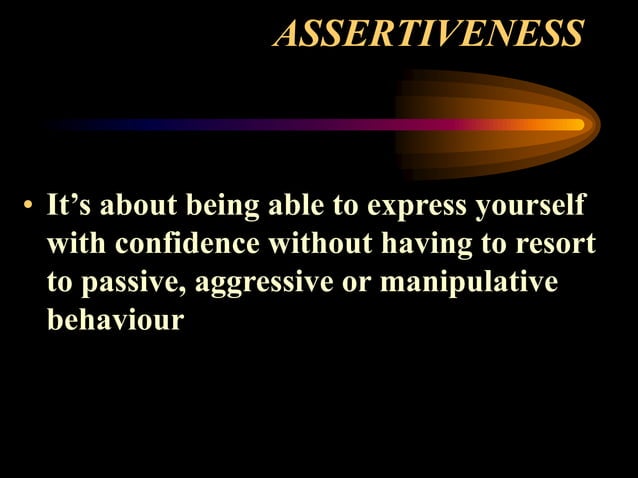 ASSERTIVENESS

• It’s about being able to express yourself with confidence without having to resort to passive, aggressive or manipulative behaviour